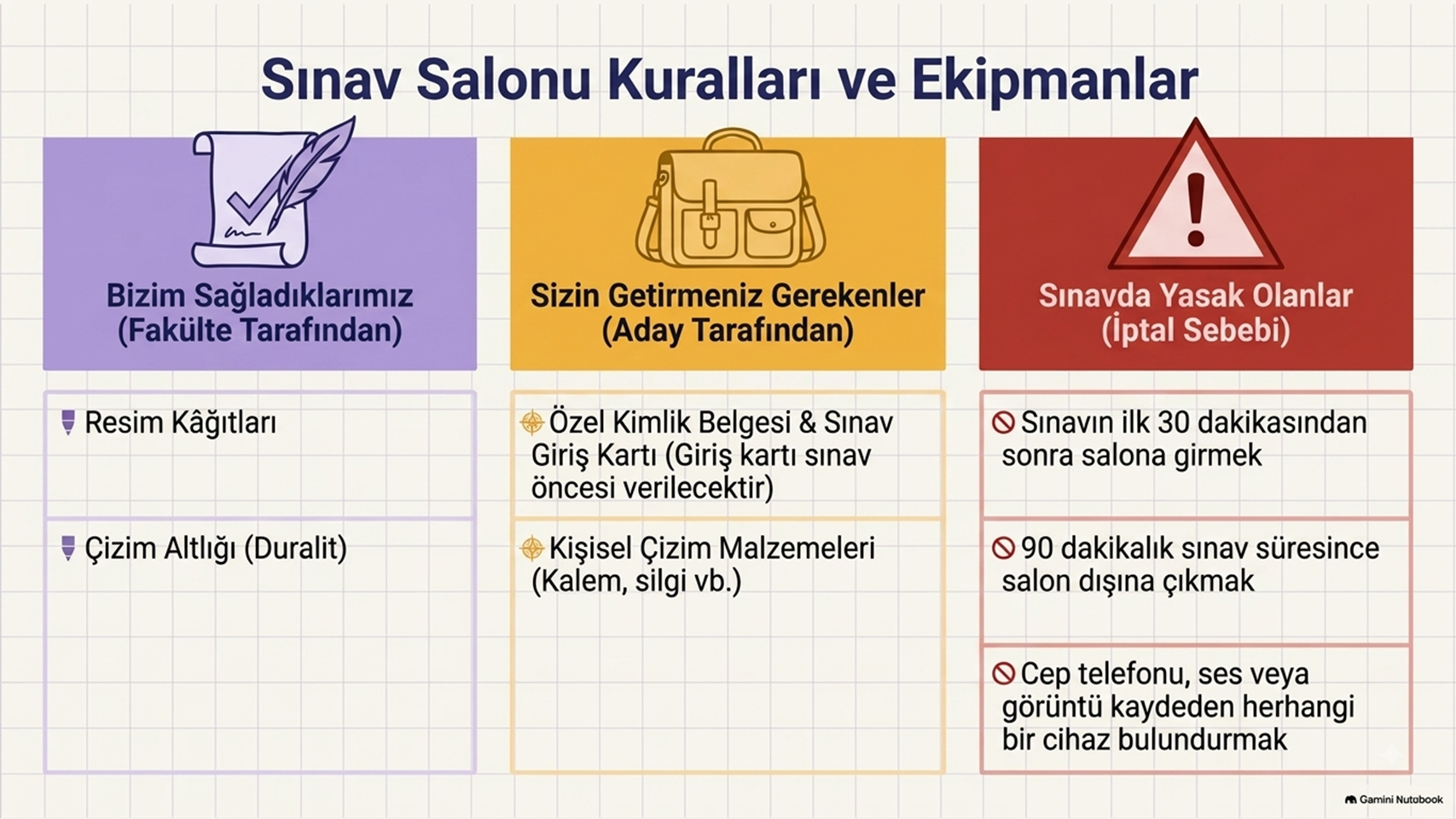 Sınav Salonu Kuralları ve Ekipmanlar

Bizim Sağladıklarımız (Fakülte Tarafından)

Resim Kâğıtları

Çizim Altlığı (Duralit)

Sizin Getirmeniz Gerekenler (Aday Tarafından)

Özel Kimlik Belgesi & Sınav Giriş Kartı (Giriş kartı sınav öncesi verilecektir)

Kişisel Çizim Malzemeleri (Kalem, silgi vb.)

Sınavda Yasak Olanlar (İptal Sebebi)

Sınavın ilk 30 dakikasından sonra salona girmek

90 dakikalık sınav süresince salon dışına çıkmak

Cep telefonu, ses veya görüntü kaydeden herhangi bir cihaz bulundurmak

Gamini Nutobook